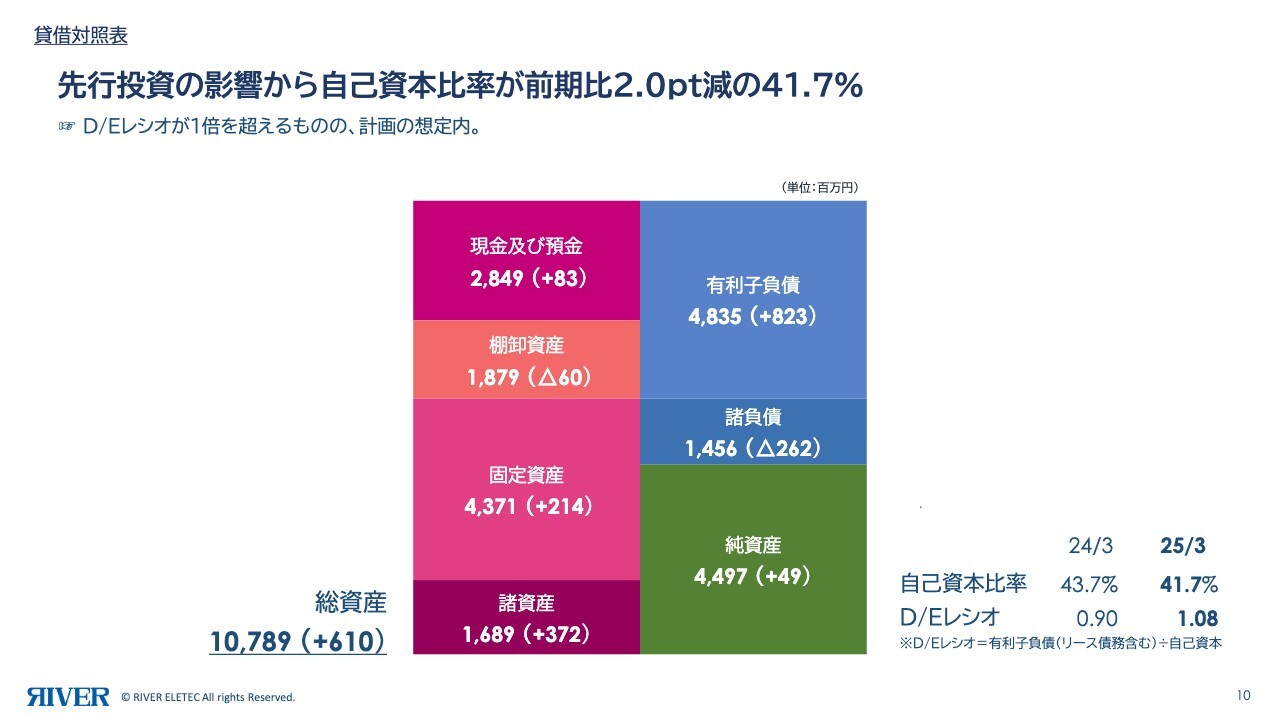 貸借対照表

先行投資の影響から自己資本比率が前期比2.0pt減の41.7%

☞ D/Eレシオが1倍を超えるものの、計画の想定内。

（単位：百万円）

現金及び預金
2,849（+83）

棚卸資産
1,879（△60）

固定資産
4,371（+214）

諸資産
1,689（+372）

有利子負債
4,835（+823）

諸負債
1,456（△262）

純資産
4,497（+49）

総資産
10,789（+610）

| | 24/3 | 25/3 |
|---|---|---|
| 自己資本比率 | 43.7% | 41.7% |
| D/Eレシオ | 0.90 | 1.08 |

※D/Eレシオ＝有利子負債（リース債務含む）÷自己資本

RIVER © RIVER ELETEC All rights Reserved.

10